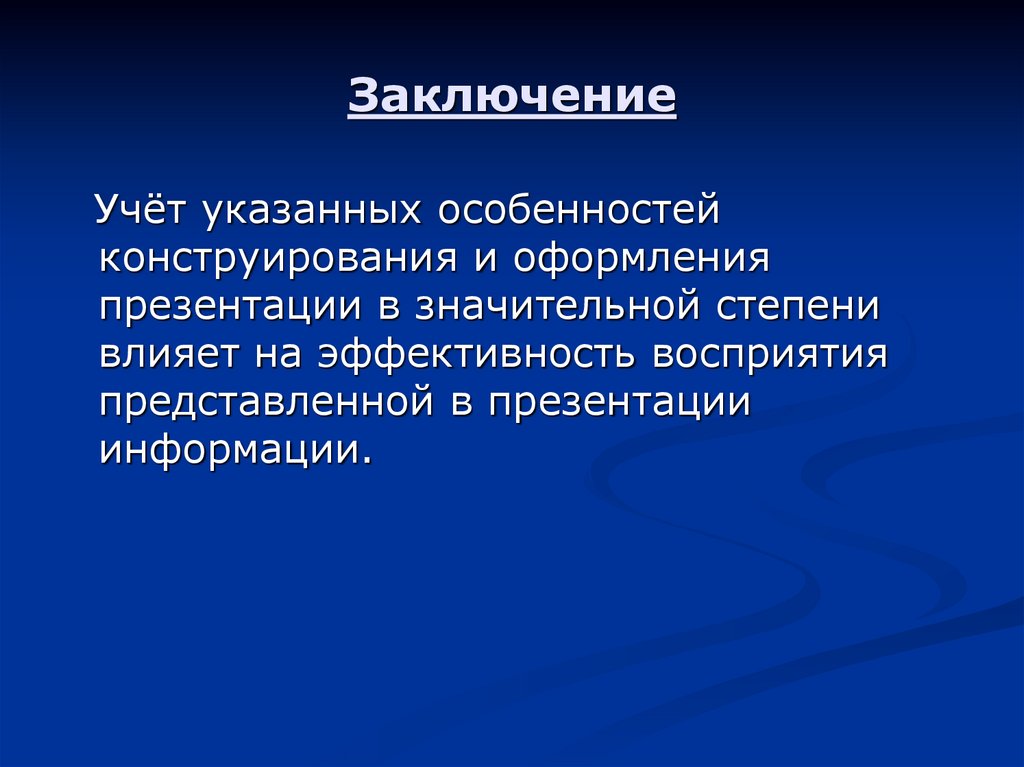 Заключение

Учёт указанных особенностей конструирования и оформления презентации в значительной степени влияет на эффективность восприятия представленной в презентации информации.